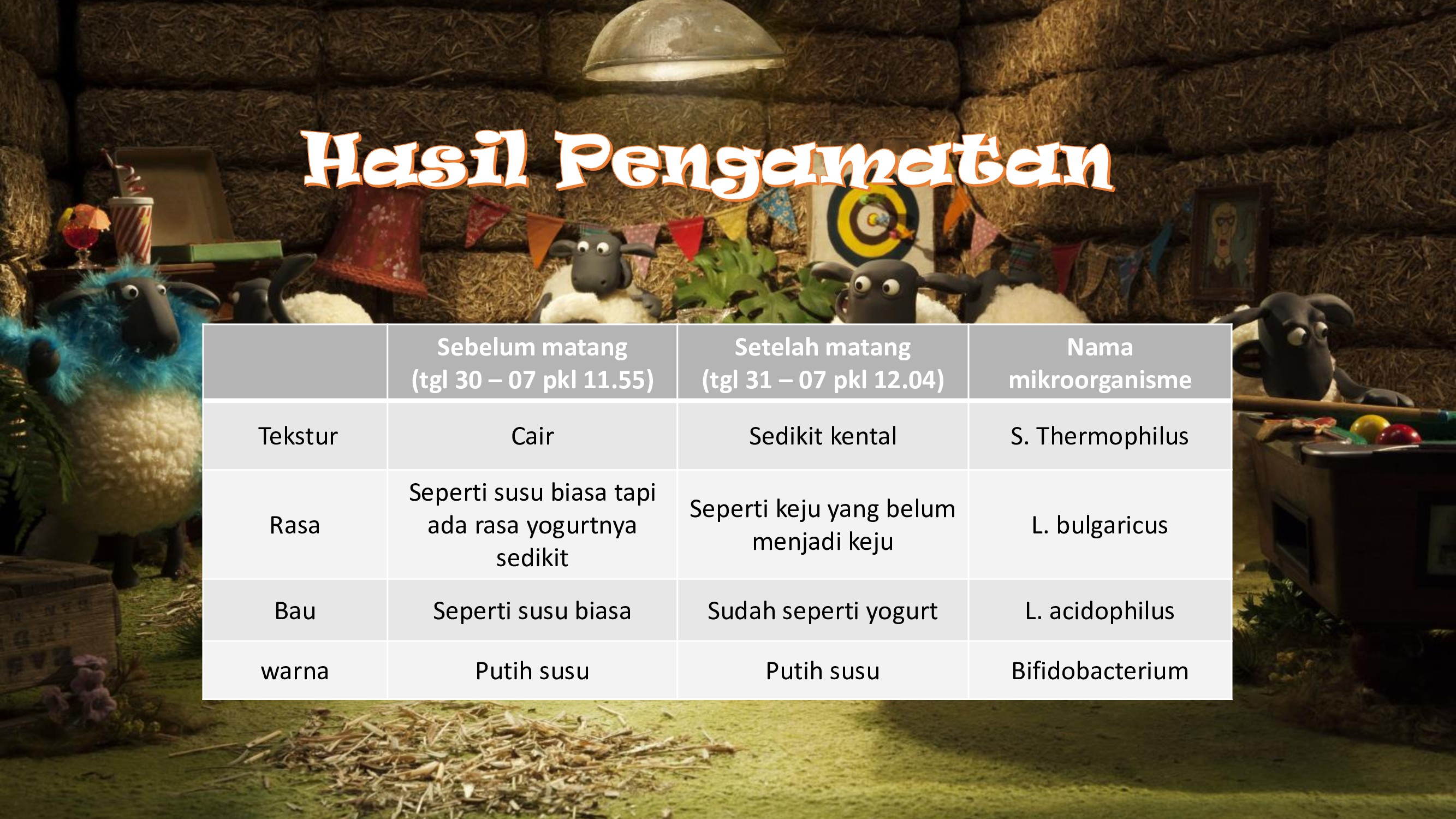 Hasil Pengamatan

| | Sebelum matang (tgl 30 – 07 pkl 11.55) | Setelah matang (tgl 31 – 07 pkl 12.04) | Nama mikroorganisme |
|---|---|---|---|
| Tekstur | Cair | Sedikit kental | S. Thermophilus |
| Rasa | Seperti susu biasa tapi ada rasa yogurtnya sedikit | Seperti keju yang belum menjadi keju | L. bulgaricus |
| Bau | Seperti susu biasa | Sudah seperti yogurt | L. acidophilus |
| warna | Putih susu | Putih susu | Bifidobacterium |